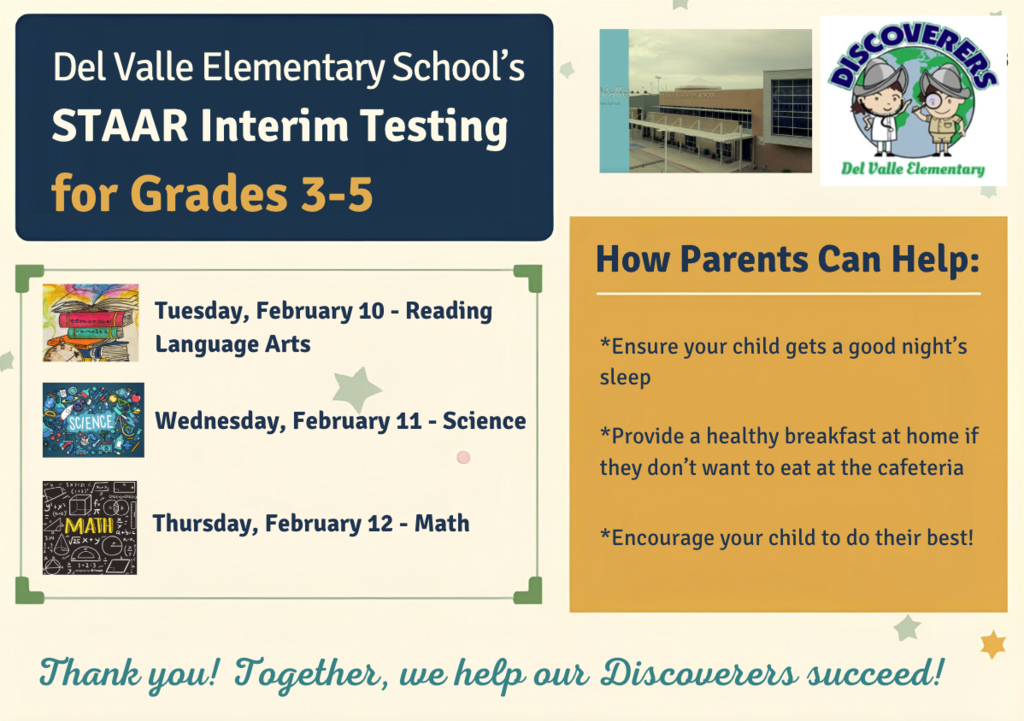 Del Valle Elementary School's
STAAR Interim Testing
for Grades 3-5

DISCOVERERS
Del Valle Elementary

Tuesday, February 10 - Reading Language Arts

SCIENCE
Wednesday, February 11 - Science

MATH
Thursday, February 12 - Math

How Parents Can Help:

*Ensure your child gets a good night's sleep

*Provide a healthy breakfast at home if they don't want to eat at the cafeteria

*Encourage your child to do their best!

Thank you! Together, we help our Discoverers succeed!